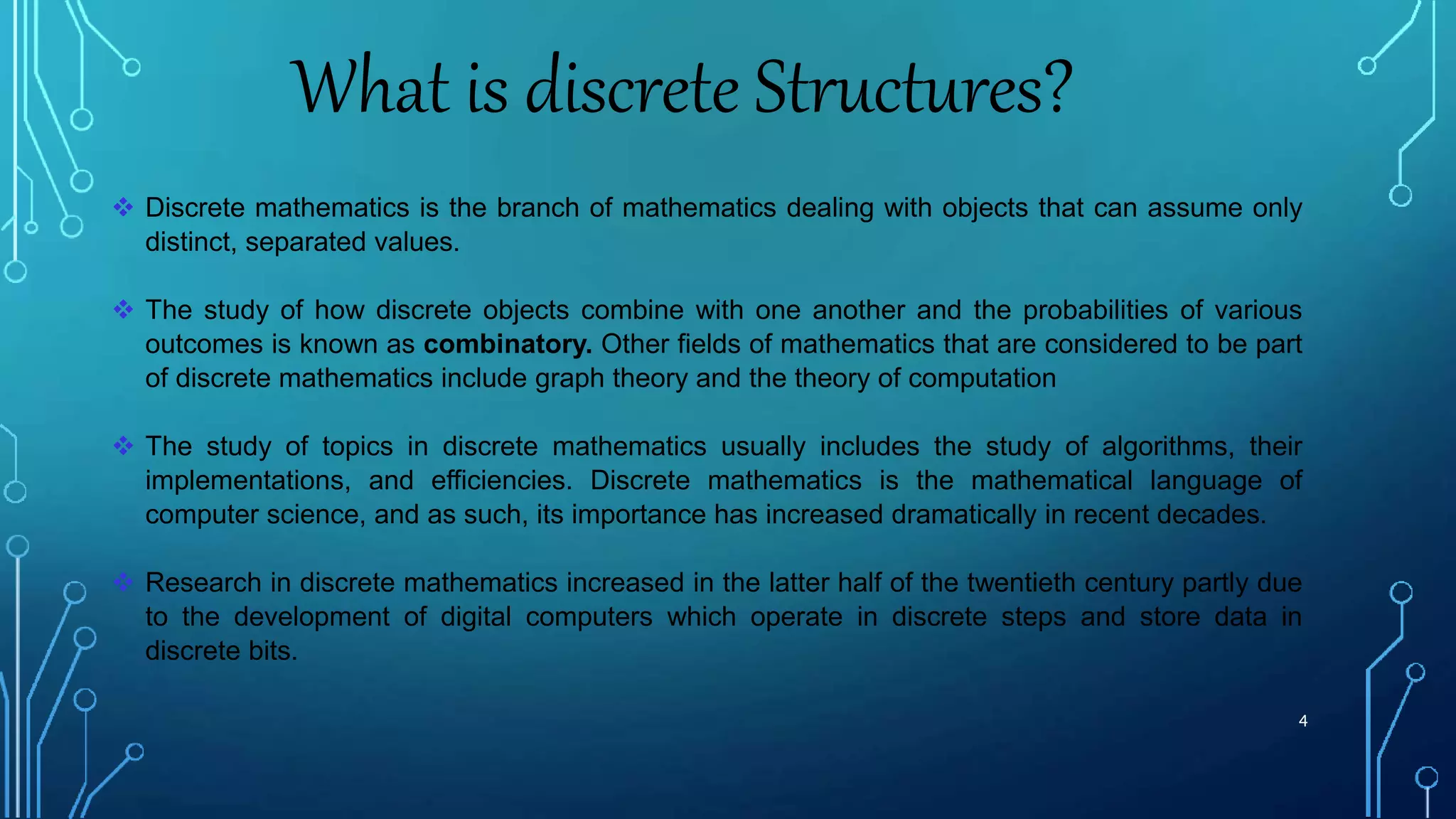 What is discrete Structures?

❖ Discrete mathematics is the branch of mathematics dealing with objects that can assume only distinct, separated values.

❖ The study of how discrete objects combine with one another and the probabilities of various outcomes is known as **combinatory.** Other fields of mathematics that are considered to be part of discrete mathematics include graph theory and the theory of computation

❖ The study of topics in discrete mathematics usually includes the study of algorithms, their implementations, and efficiencies. Discrete mathematics is the mathematical language of computer science, and as such, its importance has increased dramatically in recent decades.

❖ Research in discrete mathematics increased in the latter half of the twentieth century partly due to the development of digital computers which operate in discrete steps and store data in discrete bits.

4